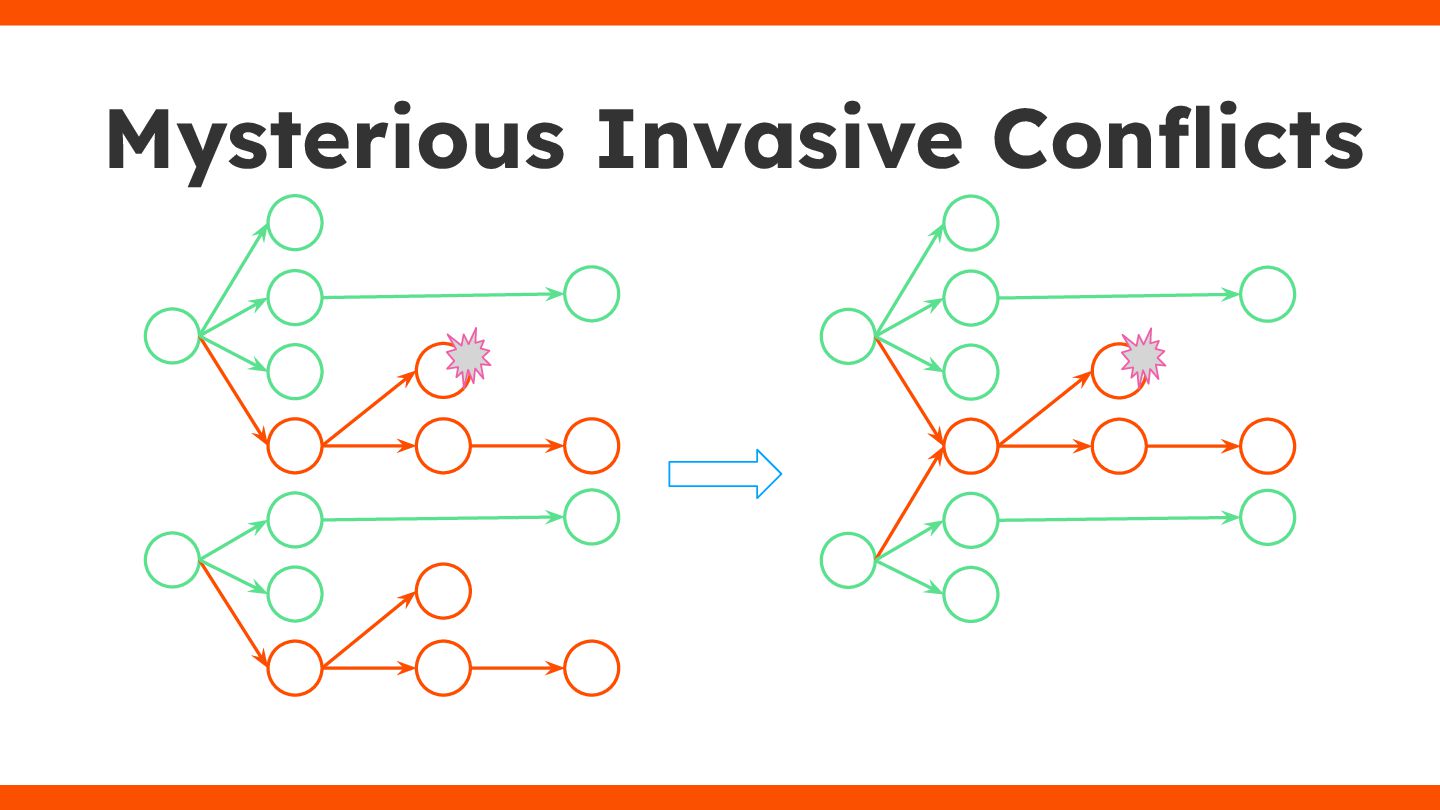 Mysterious Invasive Conflicts